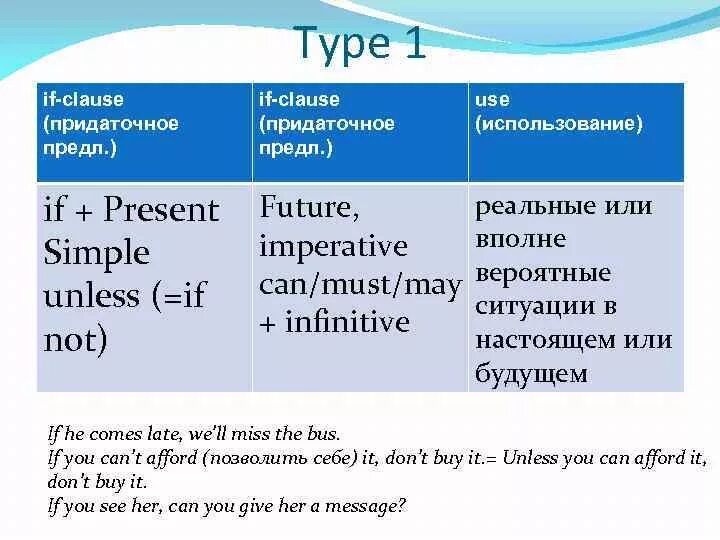 Type 1

| if-clause (придаточное предл.) | if-clause (придаточное предл.) | use (использование) |
|---|---|---|
| if + Present Simple unless (=if not) | Future, imperative can/must/may + infinitive | реальные или вполне вероятные ситуации в настоящем или будущем |

If he comes late, we'll miss the bus.
If you can't afford (позволить себе) it, don't buy it.= Unless you can afford it, don't buy it.
If you see her, can you give her a message?